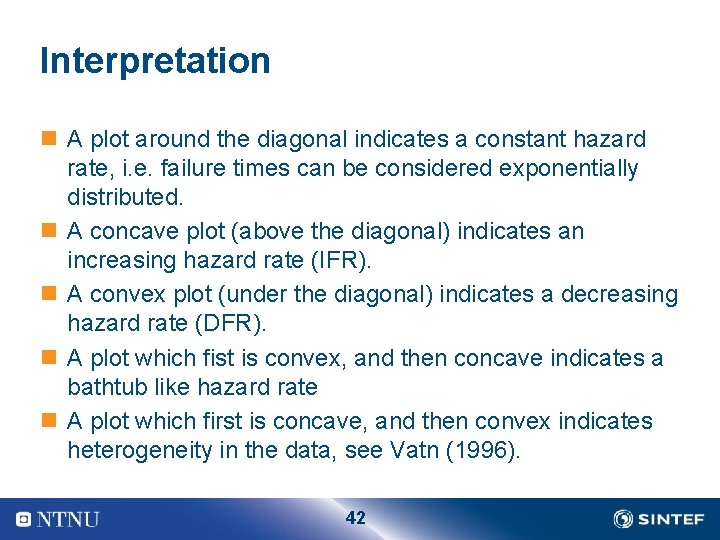 Interpretation

A plot around the diagonal indicates a constant hazard rate, i.e. failure times can be considered exponentially distributed.

A concave plot (above the diagonal) indicates an increasing hazard rate (IFR).

A convex plot (under the diagonal) indicates a decreasing hazard rate (DFR).

A plot which fist is convex, and then concave indicates a bathtub like hazard rate

A plot which first is concave, and then convex indicates heterogeneity in the data, see Vatn (1996).

NTNU 42 SINTEF